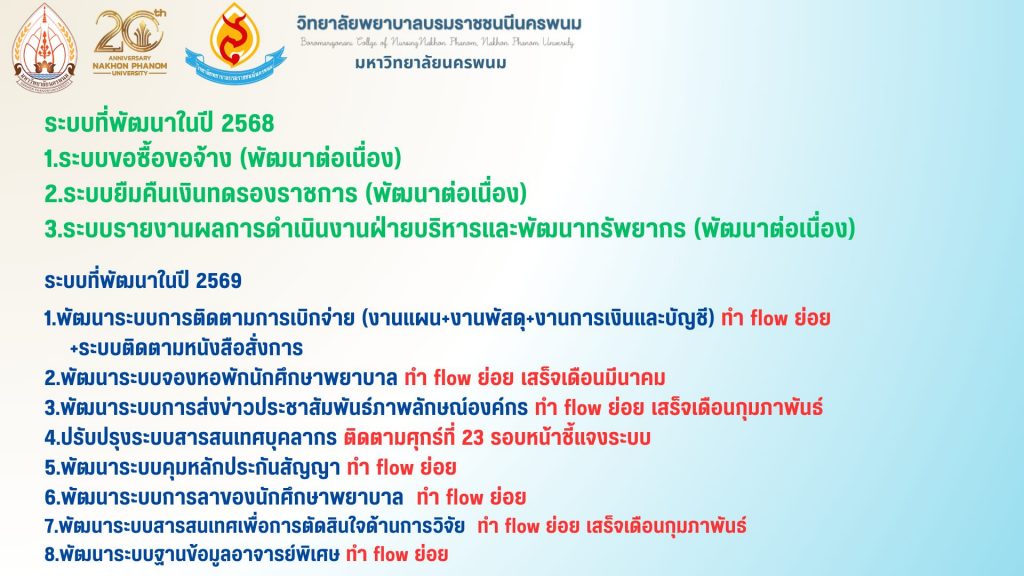 20th ANNIVERSARY NAKHON PHANOM UNIVERSITY

วิทยาลัยพยาบาลบรมราชชนนีนครพนม
Boromarajonani College of Nursing Nakhon Phanom, Nakhon Phanom University
มหาวิทยาลัยนครพนม

ระบบที่พัฒนาในปี 2568
1.ระบบขอซื้อขอจ้าง (พัฒนาต่อเนื่อง)
2.ระบบยืมคืนเงินทดรองราชการ (พัฒนาต่อเนื่อง)
3.ระบบรายงานผลการดำเนินงานฝ่ายบริหารและพัฒนาทรัพยากร (พัฒนาต่อเนื่อง)

ระบบที่พัฒนาในปี 2569

1.พัฒนาระบบการติดตามการเบิกจ่าย (งานแผน+งานพัสดุ+งานการเงินและบัญชี) ทำ flow ย่อย +ระบบติดตามหนังสือสั่งการ
2.พัฒนาระบบจองหอพักนักศึกษาพยาบาล ทำ flow ย่อย เสร็จเดือนมีนาคม
3.พัฒนาระบบการส่งข่าวประชาสัมพันธ์ภาพลักษณ์องค์กร ทำ flow ย่อย เสร็จเดือนกุมภาพันธ์
4.ปรับปรุงระบบสารสนเทศบุคลากร ติดตามศุกร์ที่ 23 รอบหน้าชี้แจงระบบ
5.พัฒนาระบบคุมหลักประกันสัญญา ทำ flow ย่อย
6.พัฒนาระบบการลาของนักศึกษาพยาบาล ทำ flow ย่อย
7.พัฒนาระบบสารสนเทศเพื่อการตัดสินใจด้านการวิจัย ทำ flow ย่อย เสร็จเดือนกุมภาพันธ์
8.พัฒนาระบบฐานข้อมูลอาจารย์พิเศษ ทำ flow ย่อย